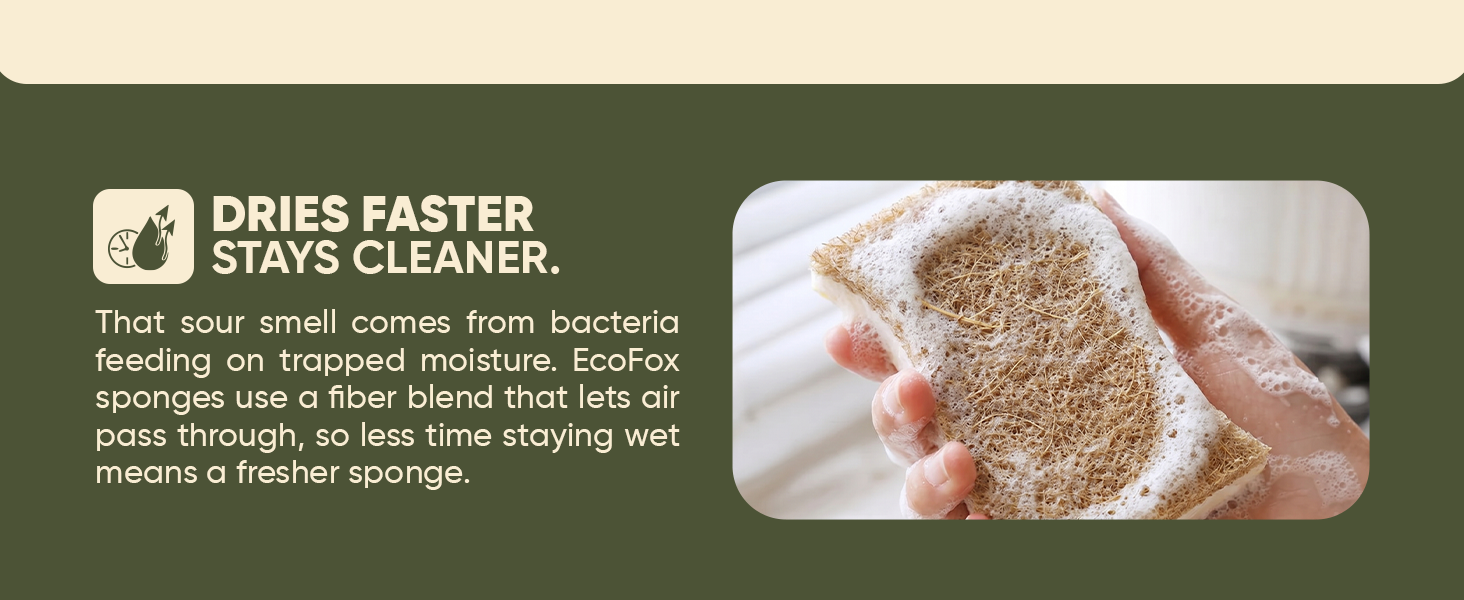 DRIES FASTER
STAYS CLEANER.

That sour smell comes from bacteria feeding on trapped moisture. EcoFox sponges use a fiber blend that lets air pass through, so less time staying wet means a fresher sponge.